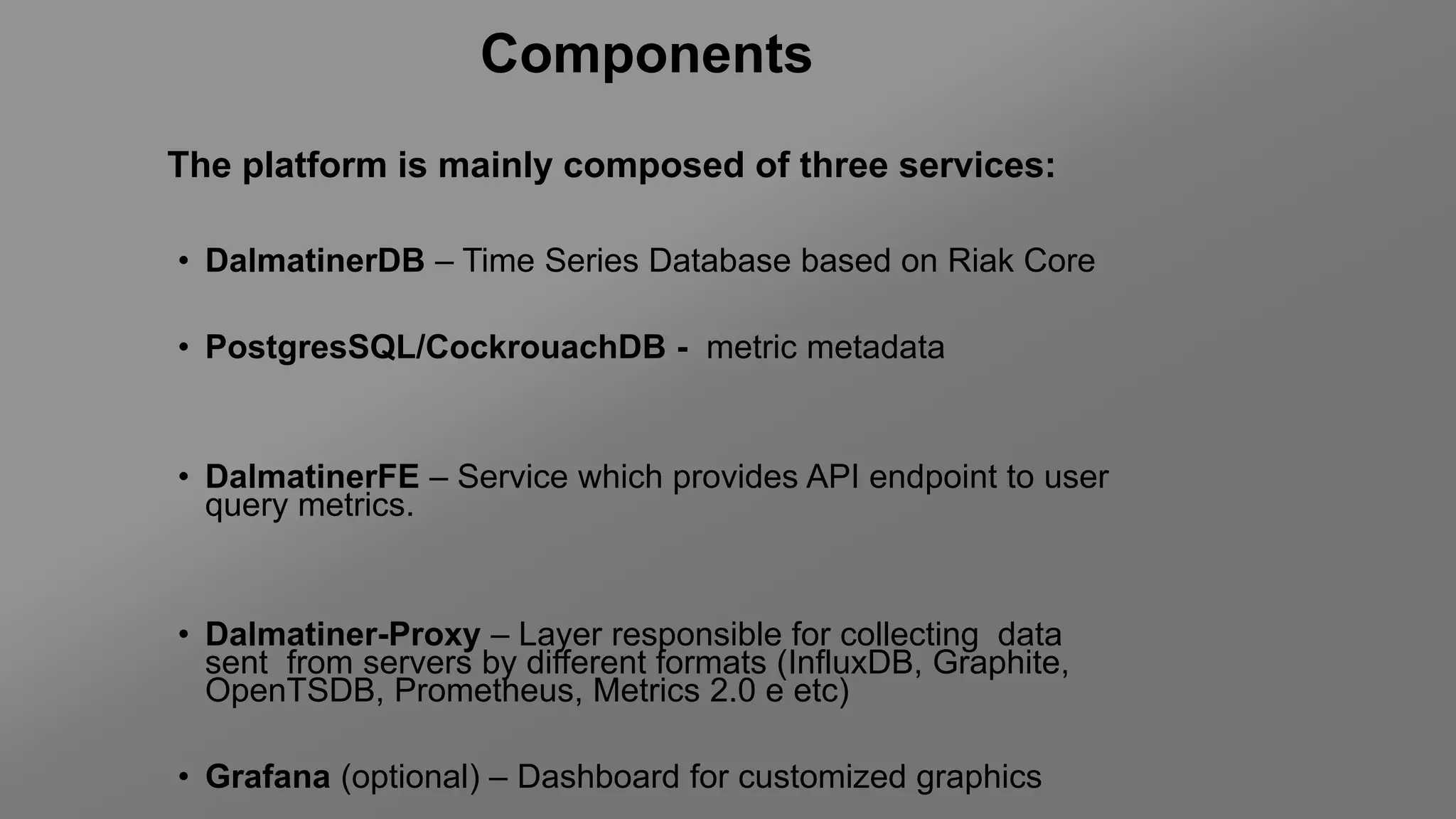 Components

The platform is mainly composed of three services:

• DalmatinerDB – Time Series Database based on Riak Core

• PostgresSQL/CockrouachDB - metric metadata

• DalmatinerFE – Service which provides API endpoint to user query metrics.

• Dalmatiner-Proxy – Layer responsible for collecting data sent from servers by different formats (InfluxDB, Graphite, OpenTSDB, Prometheus, Metrics 2.0 e etc)

• Grafana (optional) – Dashboard for customized graphics